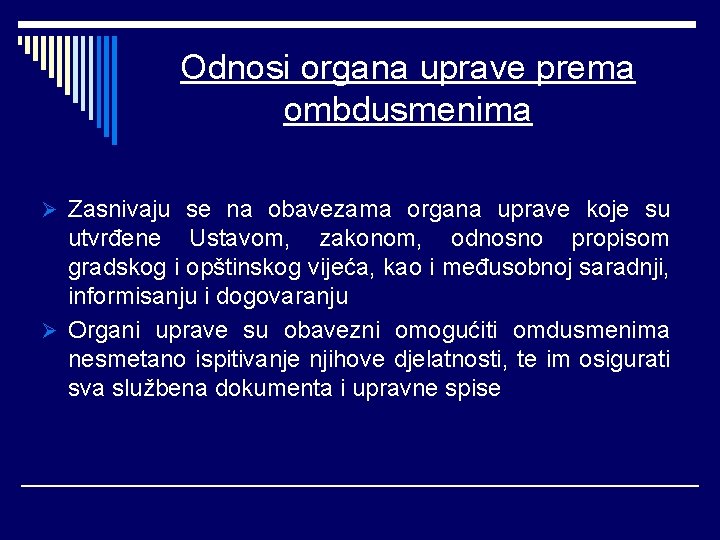 Odnosi organa uprave prema ombdusmenima

➢ Zasnivaju se na obavezama organa uprave koje su utvrđene Ustavom, zakonom, odnosno propisom gradskog i opštinskog vijeća, kao i međusobnoj saradnji, informisanju i dogovaranju

➢ Organi uprave su obavezni omogućiti omdusmenima nesmetano ispitivanje njihove djelatnosti, te im osigurati sva službena dokumenta i upravne spise